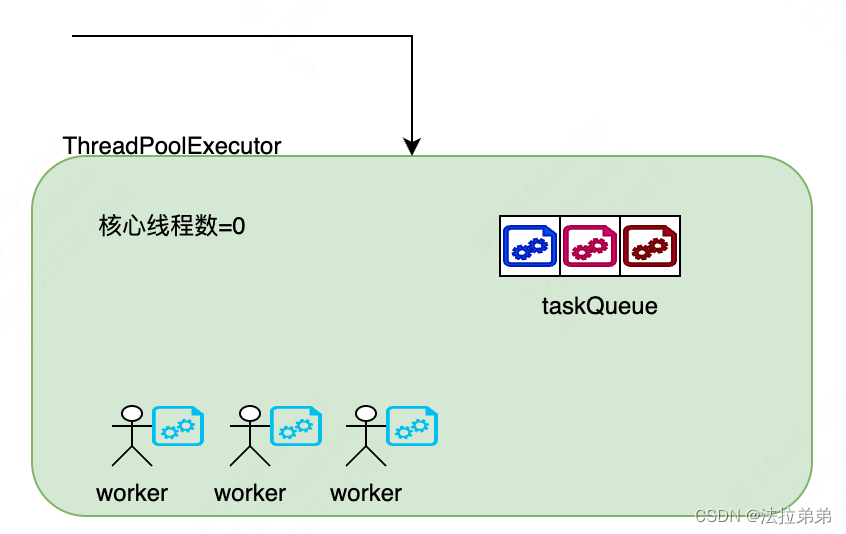 ThreadPoolExecutor

核心线程数=0

taskQueue

worker worker worker

CSDN @法拉弟弟